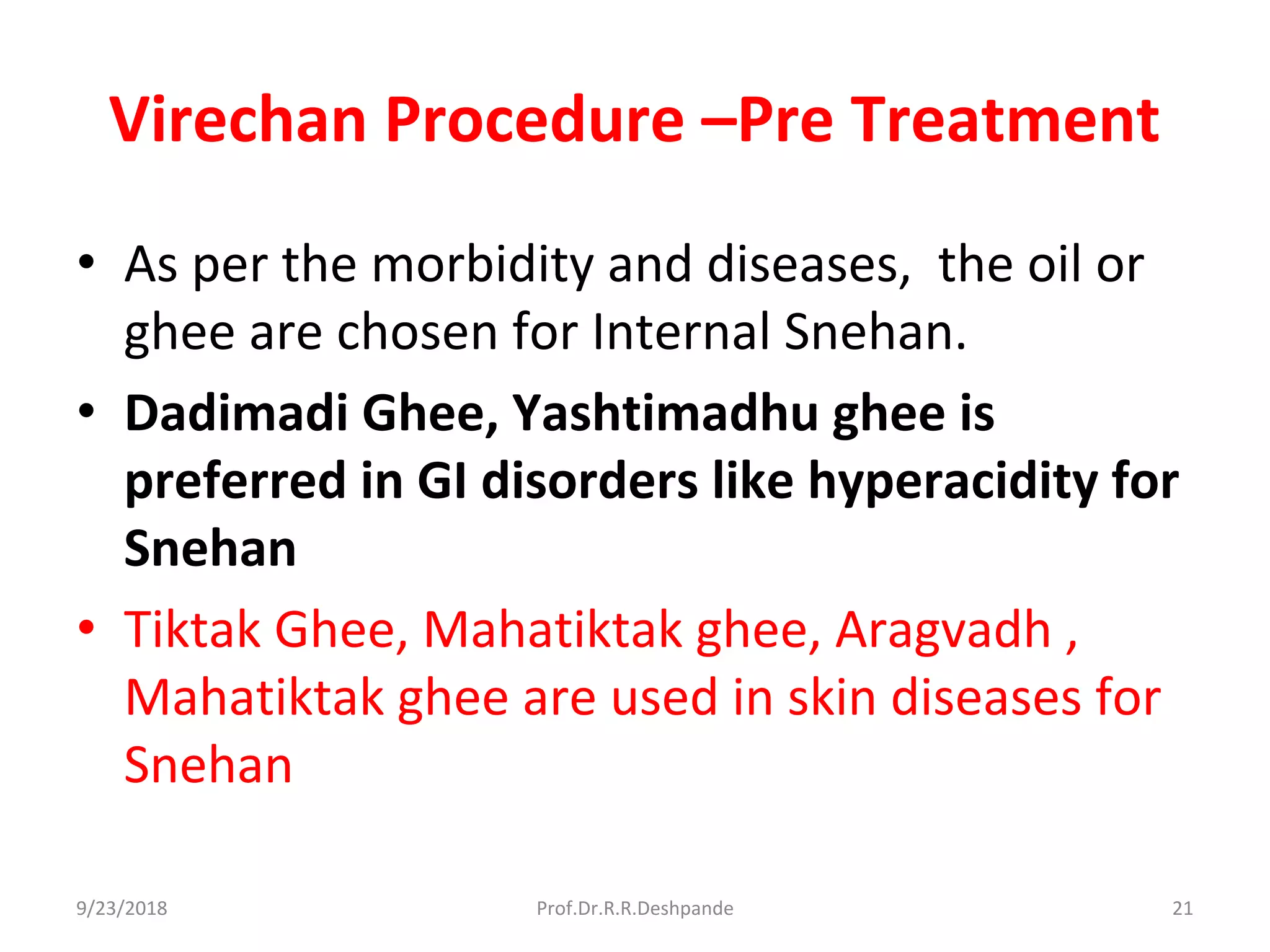 Virechan Procedure –Pre Treatment

• As per the morbidity and diseases, the oil or ghee are chosen for Internal Snehan.

• Dadimadi Ghee, Yashtimadhu ghee is preferred in GI disorders like hyperacidity for Snehan

• Tiktak Ghee, Mahatiktak ghee, Aragvadh , Mahatiktak ghee are used in skin diseases for Snehan

9/23/2018 Prof.Dr.R.R.Deshpande 21